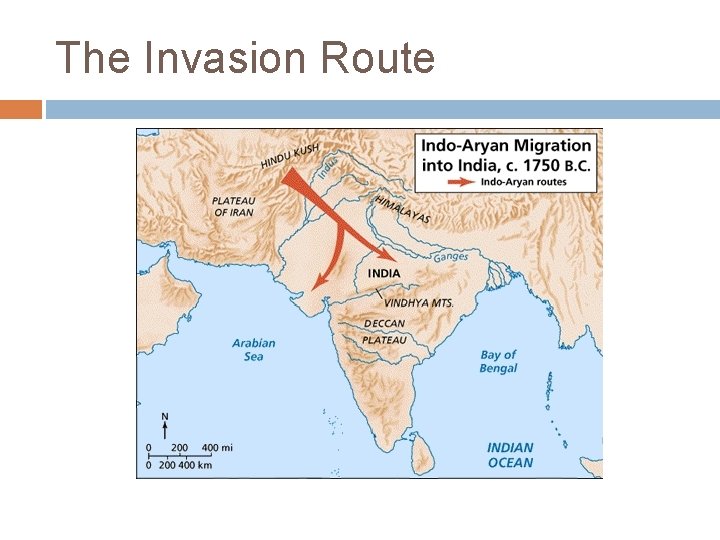 The Invasion Route

Indo-Aryan Migration into India, c. 1750 B.C.
Indo-Aryan routes

HINDU KUSH
Indus
PLATEAU OF IRAN
HIMALAYAS
Ganges
INDIA
VINDHYA MTS.
DECCAN PLATEAU
Arabian Sea
Bay of Bengal
INDIAN OCEAN
N
0 200 400 mi
0 200 400 km